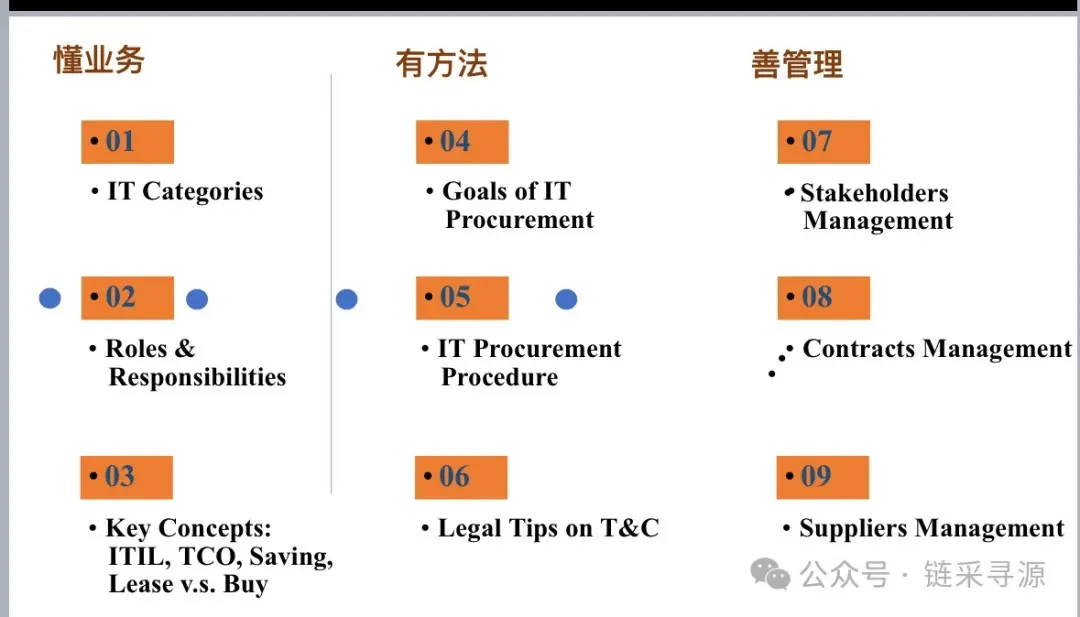 懂业务

• 01

• IT Categories

• 02

• Roles & Responsibilities

• 03

• Key Concepts: ITIL, TCO, Saving, Lease v.s. Buy

有方法

• 04

• Goals of IT Procurement

• 05

• IT Procurement Procedure

• 06

• Legal Tips on T&C

善管理

• 07

• Stakeholders Management

• 08

• Contracts Management

• 09

• Suppliers Management

公众号 · 链采寻源